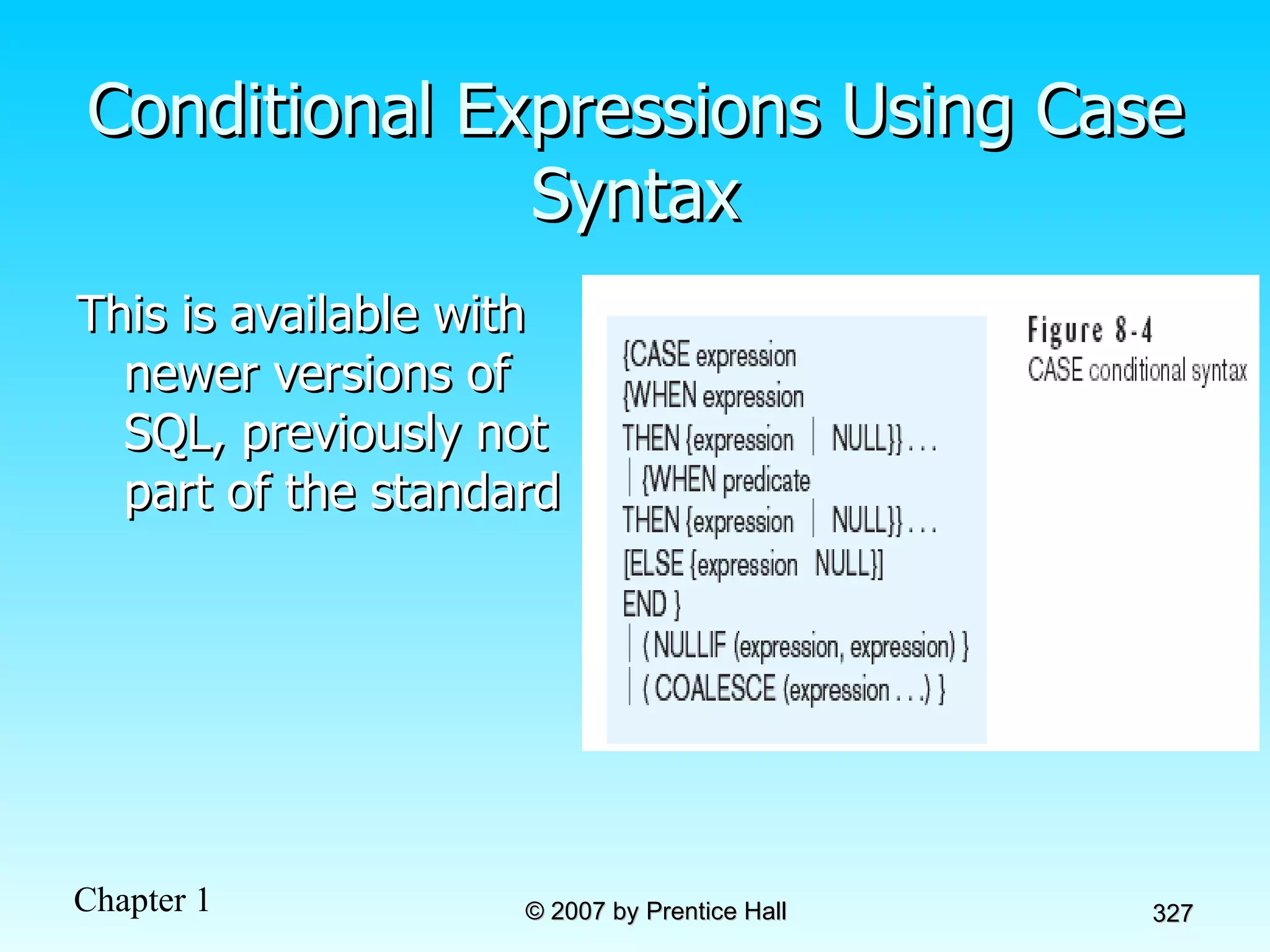 Conditional Expressions Using Case Syntax

This is available with newer versions of SQL, previously not part of the standard

{CASE expression
{WHEN expression
THEN {expression | NULL}} . . .
| {WHEN predicate
THEN {expression | NULL}} . . .
[ELSE {expression NULL}]
END }
| ( NULLIF (expression, expression) }
| ( COALESCE (expression . . .) }

Figure 8-4
CASE conditional syntax

Chapter 1

© 2007 by Prentice Hall

327